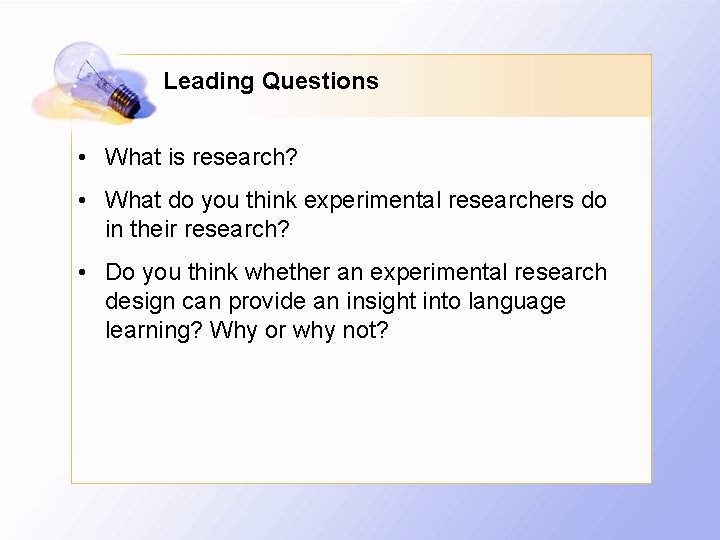 Leading Questions

• What is research?

• What do you think experimental researchers do in their research?

• Do you think whether an experimental research design can provide an insight into language learning? Why or why not?